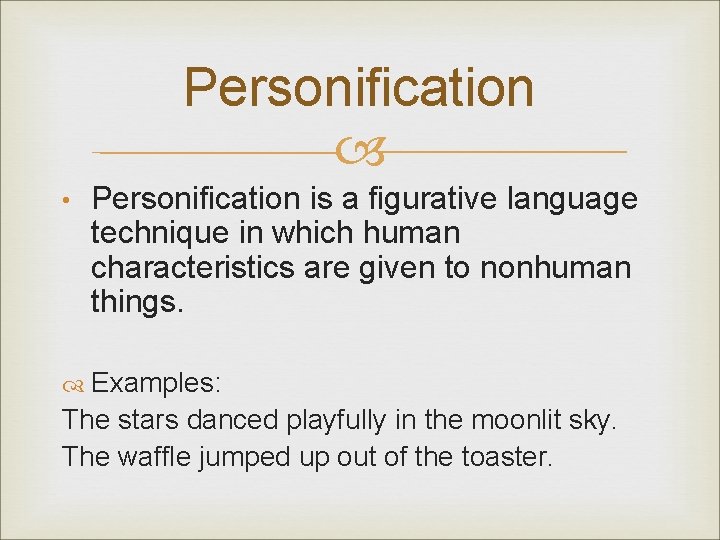 Personification

• Personification is a figurative language technique in which human characteristics are given to nonhuman things.

Examples:
The stars danced playfully in the moonlit sky.
The waffle jumped up out of the toaster.